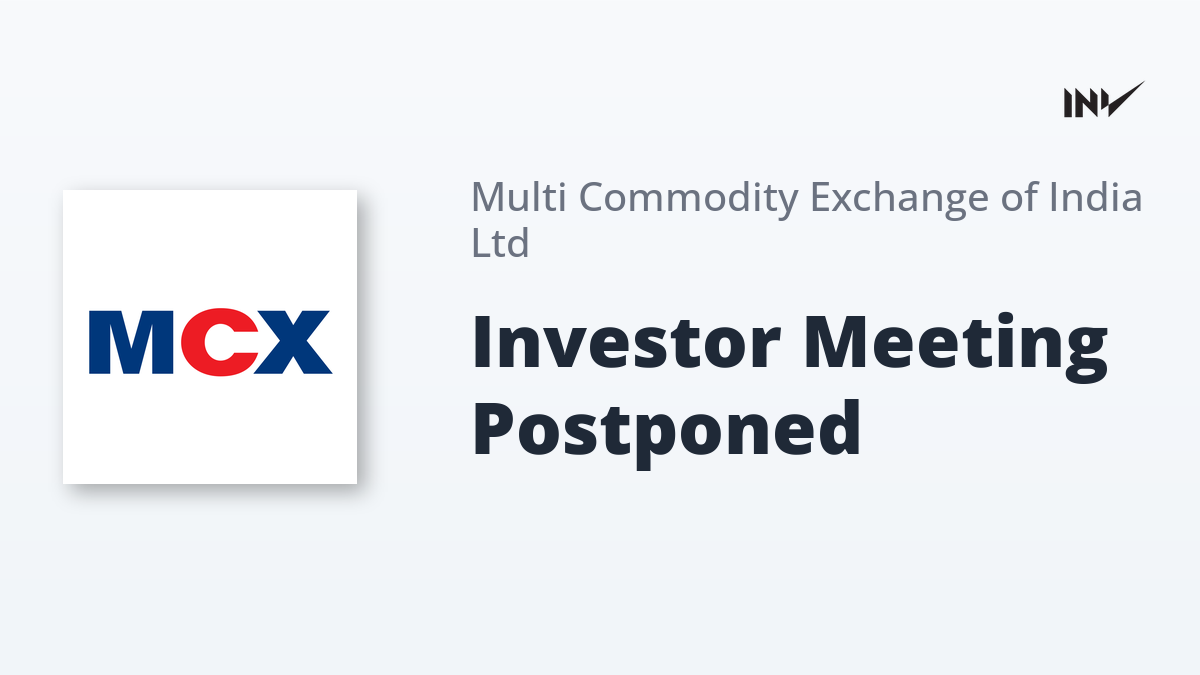 INV

MCX

Multi Commodity Exchange of India Ltd

Investor Meeting Postponed